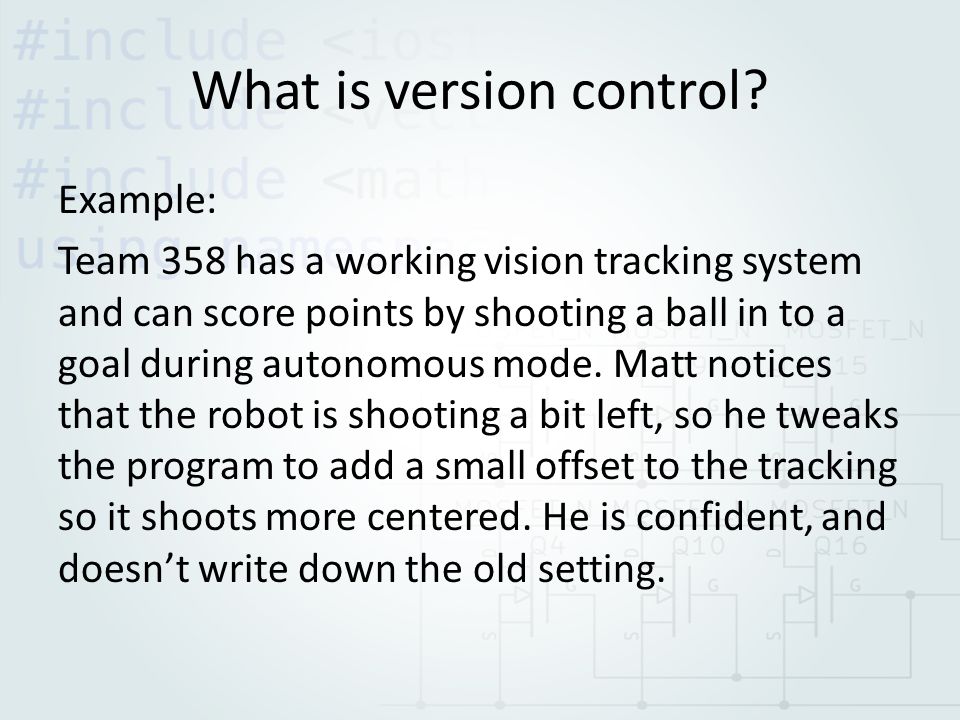 What is version control?

Example:

Team 358 has a working vision tracking system and can score points by shooting a ball in to a goal during autonomous mode. Matt notices that the robot is shooting a bit left, so he tweaks the program to add a small offset to the tracking so it shoots more centered. He is confident, and doesn't write down the old setting.